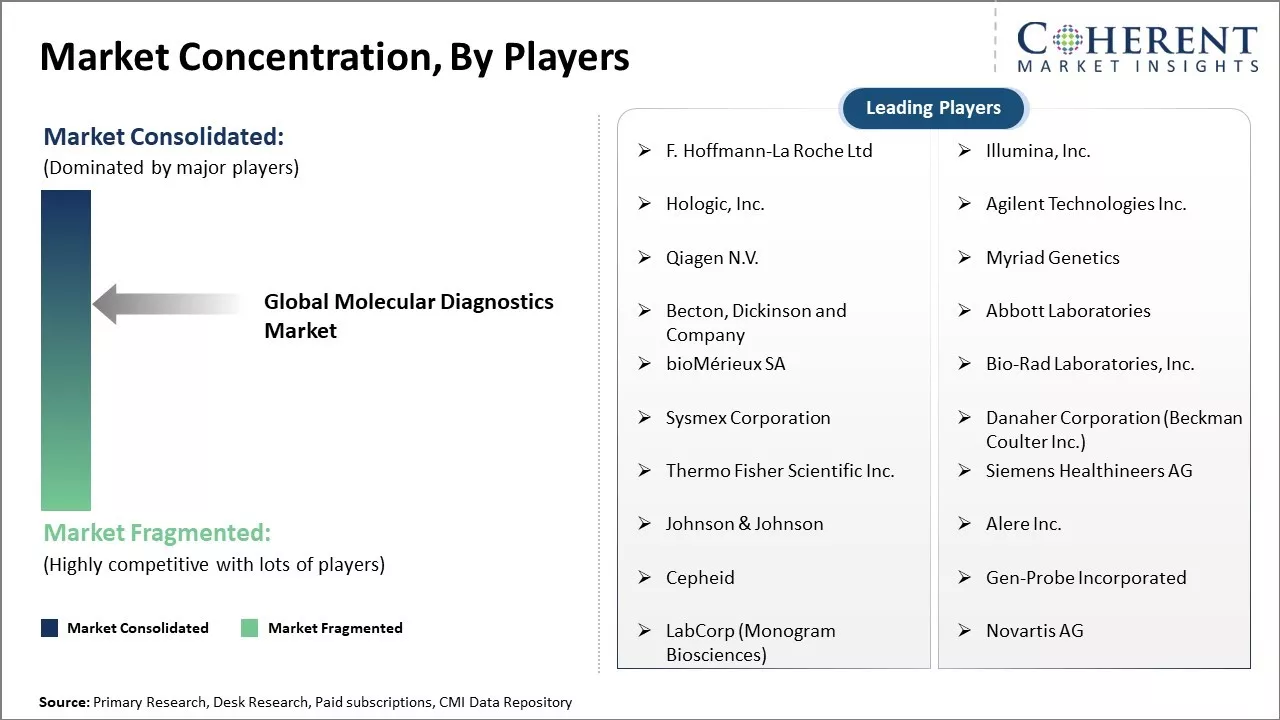 Market Concentration, By Players

COHERENT
MARKET INSIGHTS

Market Consolidated:
(Dominated by major players)

Global Molecular Diagnostics Market

Market Fragmented:
(Highly competitive with lots of players)

Market Consolidated
Market Fragmented

Leading Players

➢ F. Hoffmann-La Roche Ltd
➢ Hologic, Inc.
➢ Qiagen N.V.
➢ Becton, Dickinson and Company
➢ bioMérieux SA
➢ Sysmex Corporation
➢ Thermo Fisher Scientific Inc.
➢ Johnson & Johnson
➢ Cepheid
➢ LabCorp (Monogram Biosciences)

➢ Illumina, Inc.
➢ Agilent Technologies Inc.
➢ Myriad Genetics
➢ Abbott Laboratories
➢ Bio-Rad Laboratories, Inc.
➢ Danaher Corporation (Beckman Coulter Inc.)
➢ Siemens Healthineers AG
➢ Alere Inc.
➢ Gen-Probe Incorporated
➢ Novartis AG

Source: Primary Research, Desk Research, Paid subscriptions, CMI Data Repository